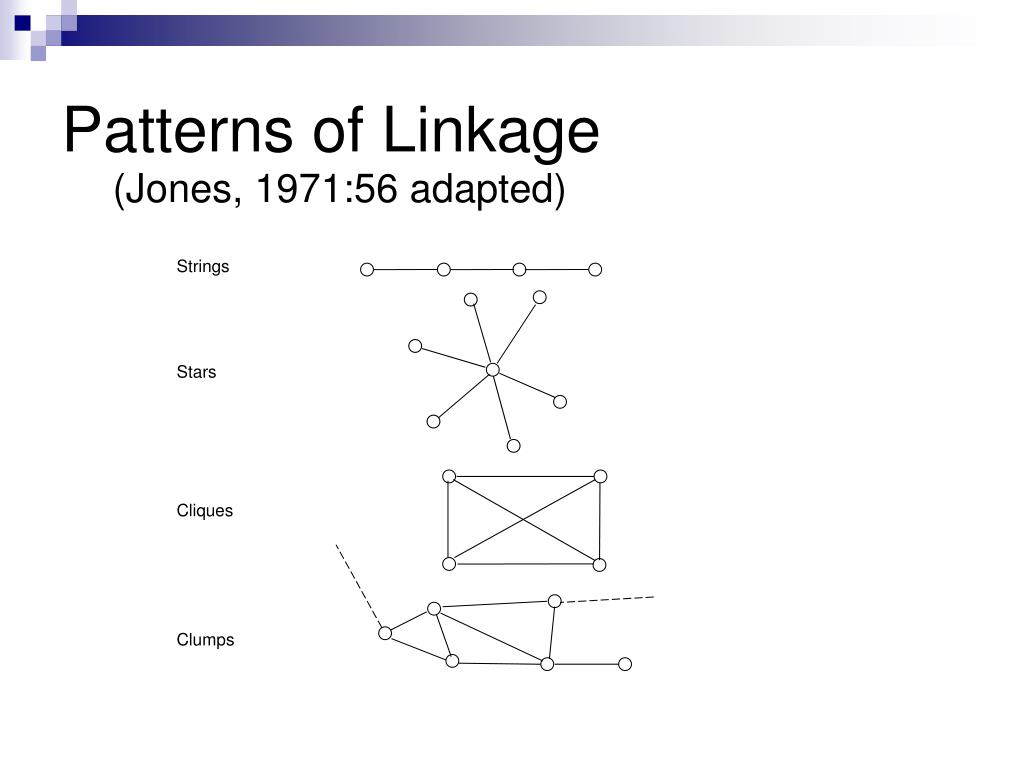 Patterns of Linkage
(Jones, 1971:56 adapted)

Strings

Stars

Cliques

Clumps